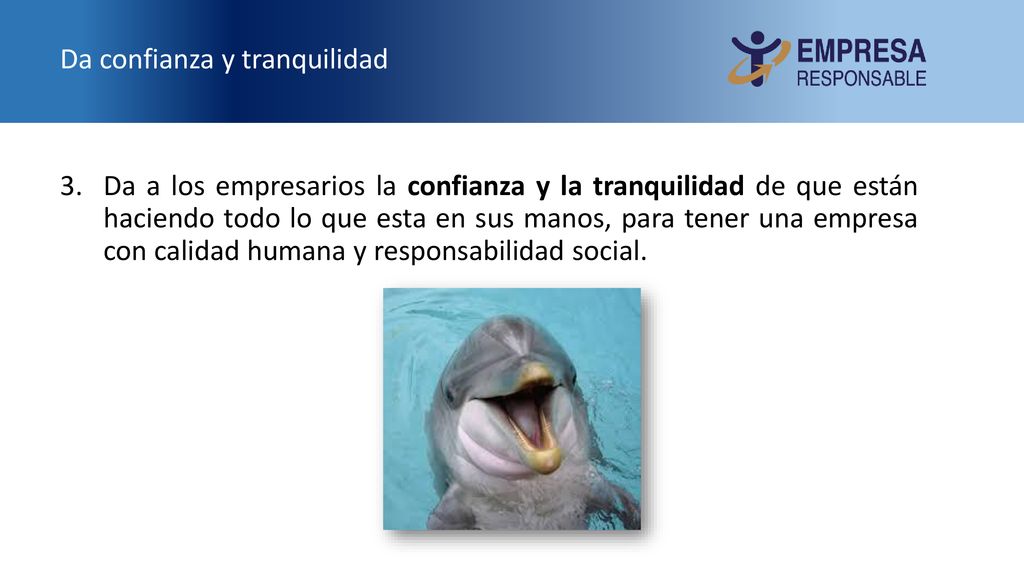 Da confianza y tranquilidad

EMPRESA
RESPONSABLE

3. Da a los empresarios la **confianza y la tranquilidad** de que están haciendo todo lo que esta en sus manos, para tener una empresa con calidad humana y responsabilidad social.